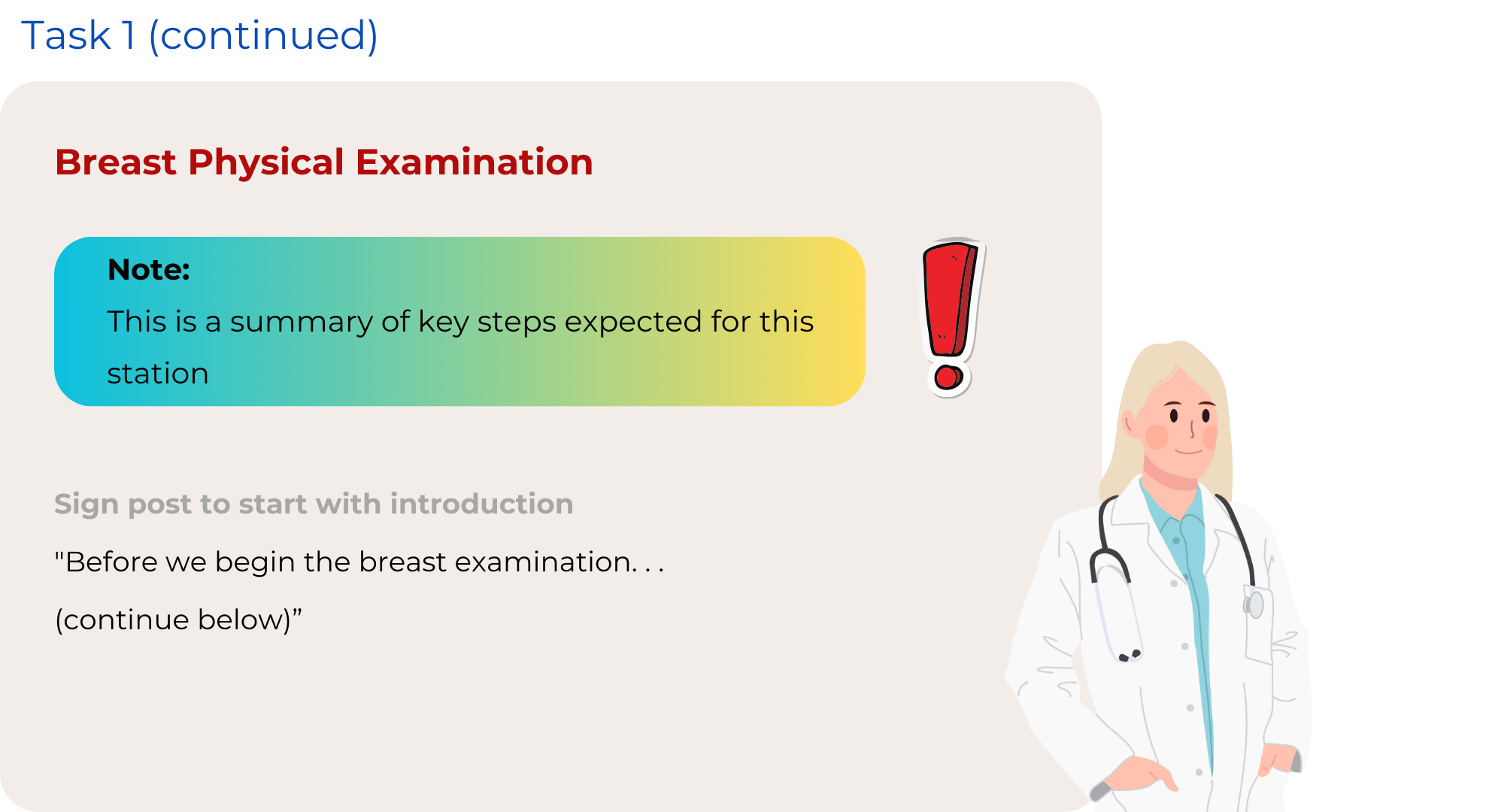 Task 1 (continued)

Breast Physical Examination

Note:
This is a summary of key steps expected for this station

Sign post to start with introduction

"Before we begin the breast examination. . .

(continue below)”